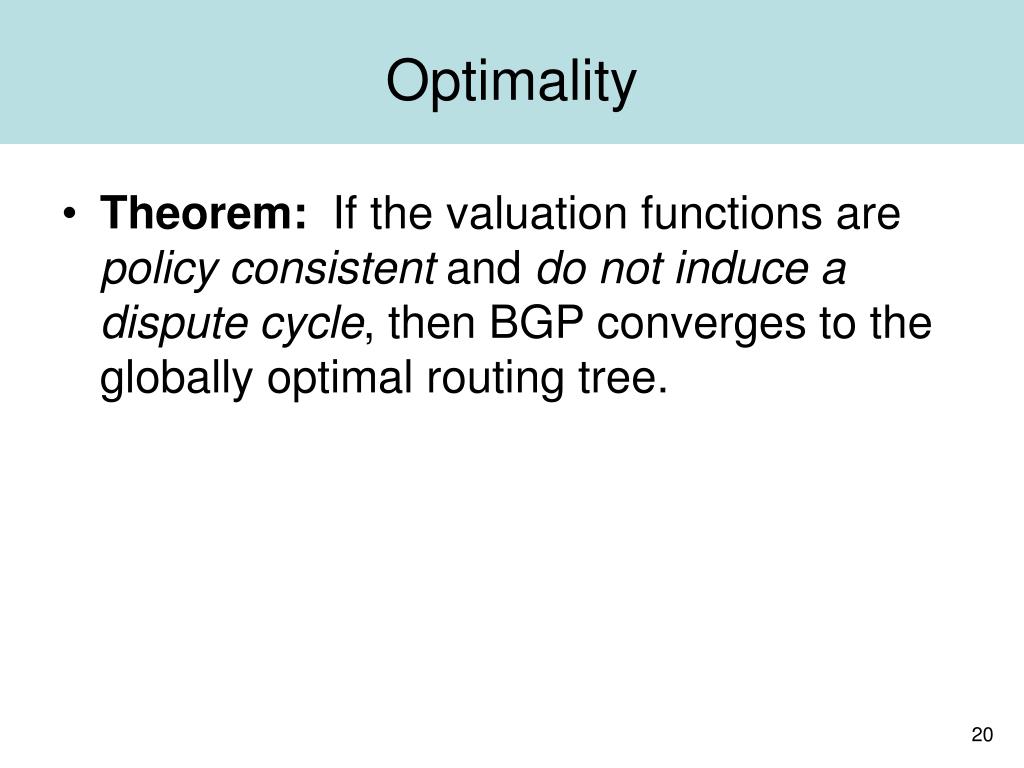 Optimality

• Theorem: If the valuation functions are policy consistent and do not induce a dispute cycle, then BGP converges to the globally optimal routing tree.

20